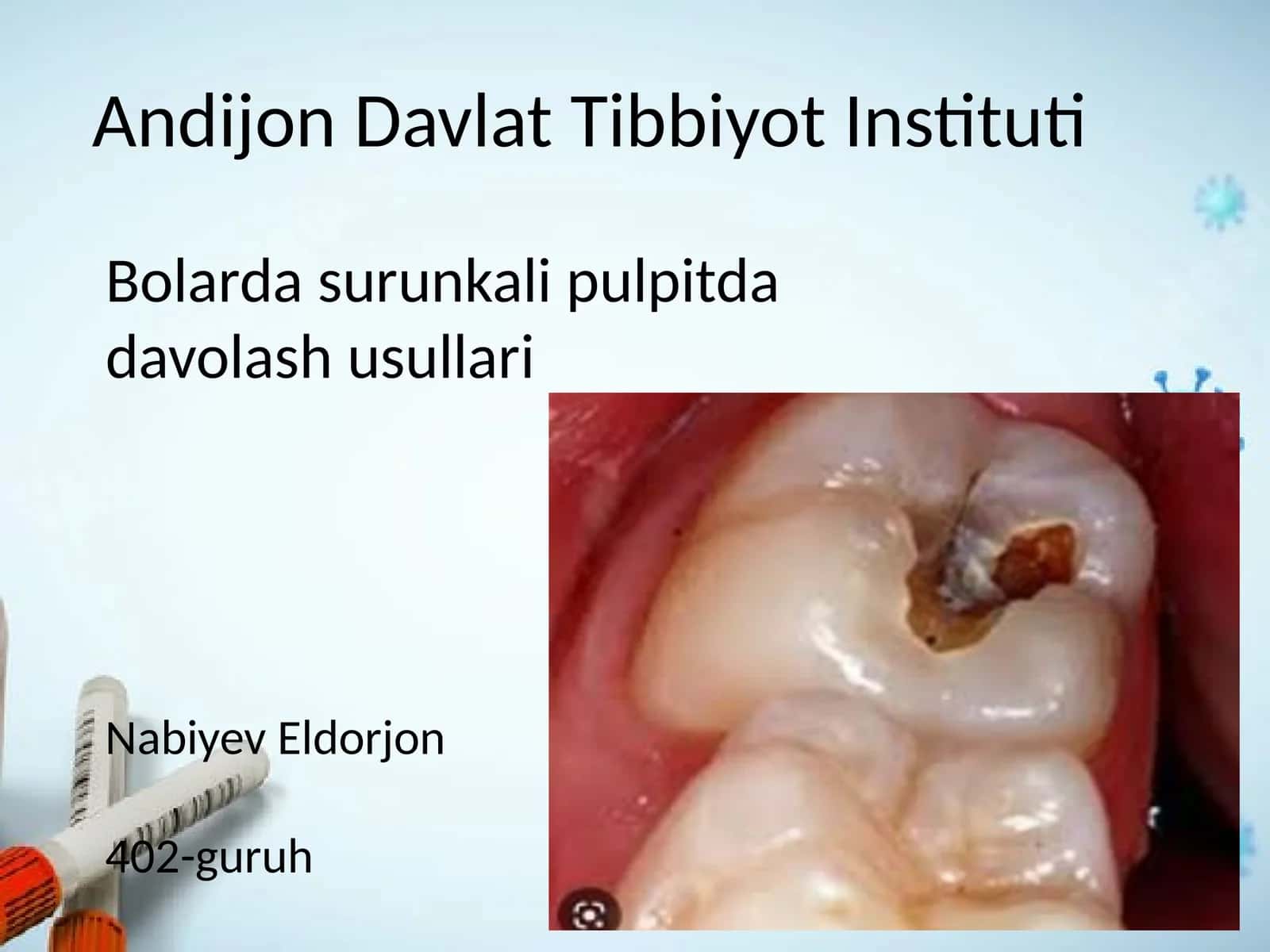 Andijon Davlat Tibbiyot Instituti

Bolarda surunkali pulpitda davolash usullari

Nabiyev Eldorjon

402-guruh